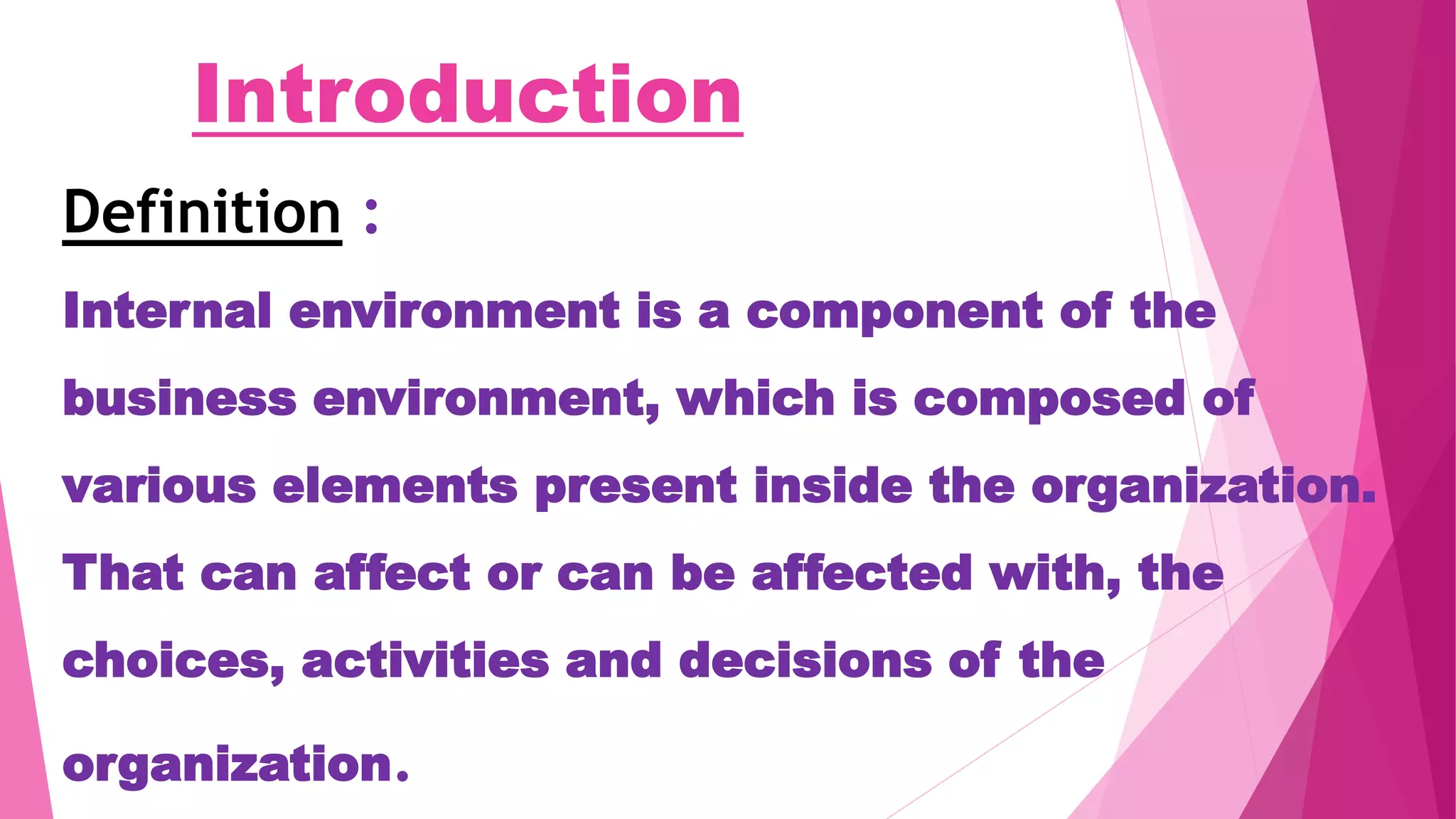 Introduction

Definition :

Internal environment is a component of the business environment, which is composed of various elements present inside the organization. That can affect or can be affected with, the choices, activities and decisions of the organization.